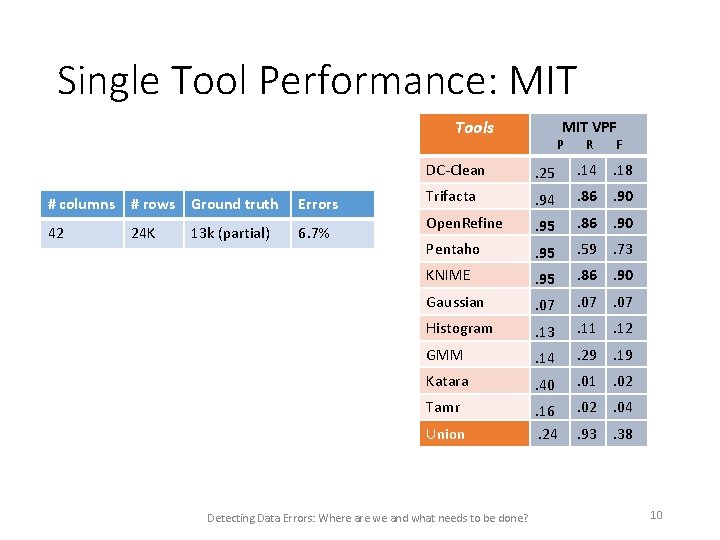 Single Tool Performance: MIT

| # columns | # rows | Ground truth | Errors |
|---|---|---|---|
| 42 | 24K | 13k (partial) | 6.7% |

| Tools | MIT VPF P | R | F |
|---|---|---|---|
| DC-Clean | .25 | .14 | .18 |
| Trifacta | .94 | .86 | .90 |
| OpenRefine | .95 | .86 | .90 |
| Pentaho | .95 | .59 | .73 |
| KNIME | .95 | .86 | .90 |
| Gaussian | .07 | .07 | .07 |
| Histogram | .13 | .11 | .12 |
| GMM | .14 | .29 | .19 |
| Katara | .40 | .01 | .02 |
| Tamr | .16 | .02 | .04 |
| Union | .24 | .93 | .38 |

Detecting Data Errors: Where are we and what needs to be done?

10